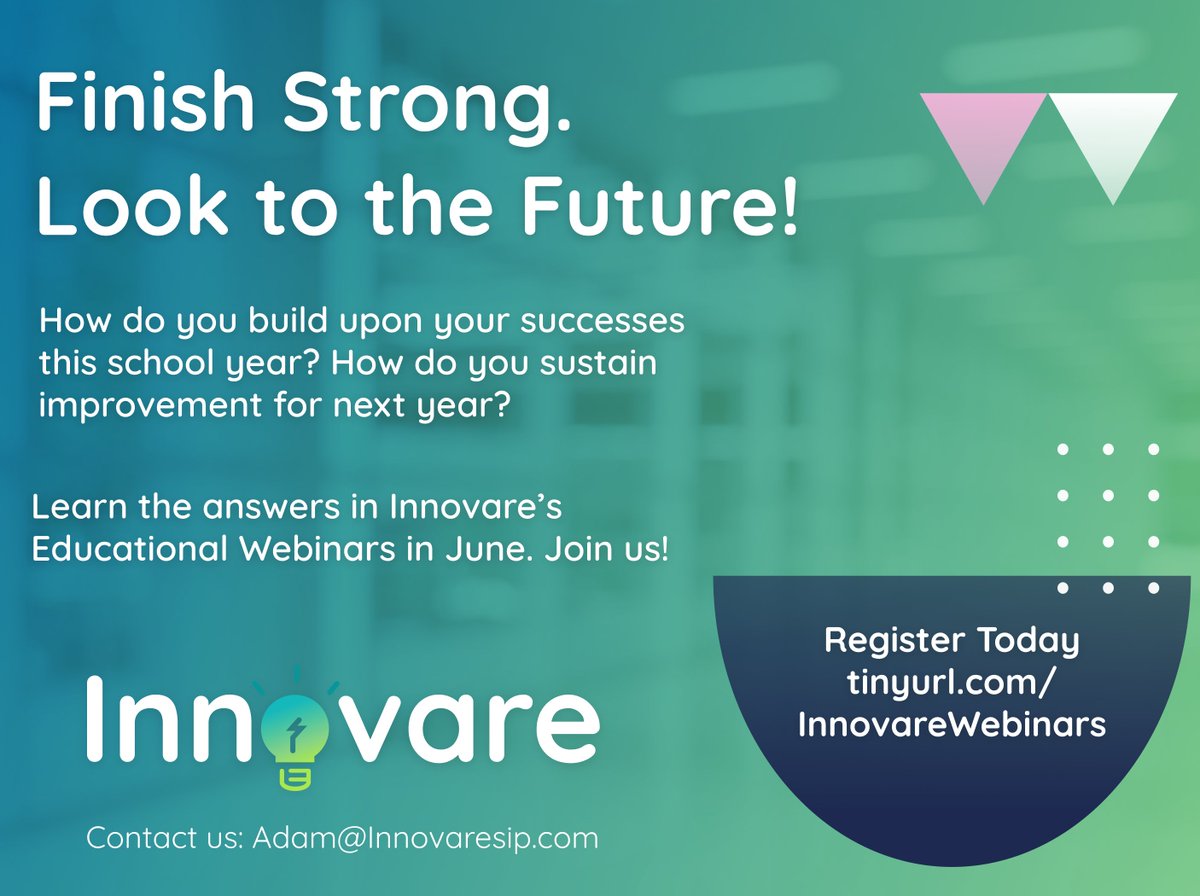 Finish Strong.
Look to the Future!

How do you build upon your successes this school year? How do you sustain improvement for next year?

Learn the answers in Innovare's Educational Webinars in June. Join us!

Register Today
tinyurl.com/
InnovareWebinars

Innovare

Contact us: Adam@Innovaresip.com